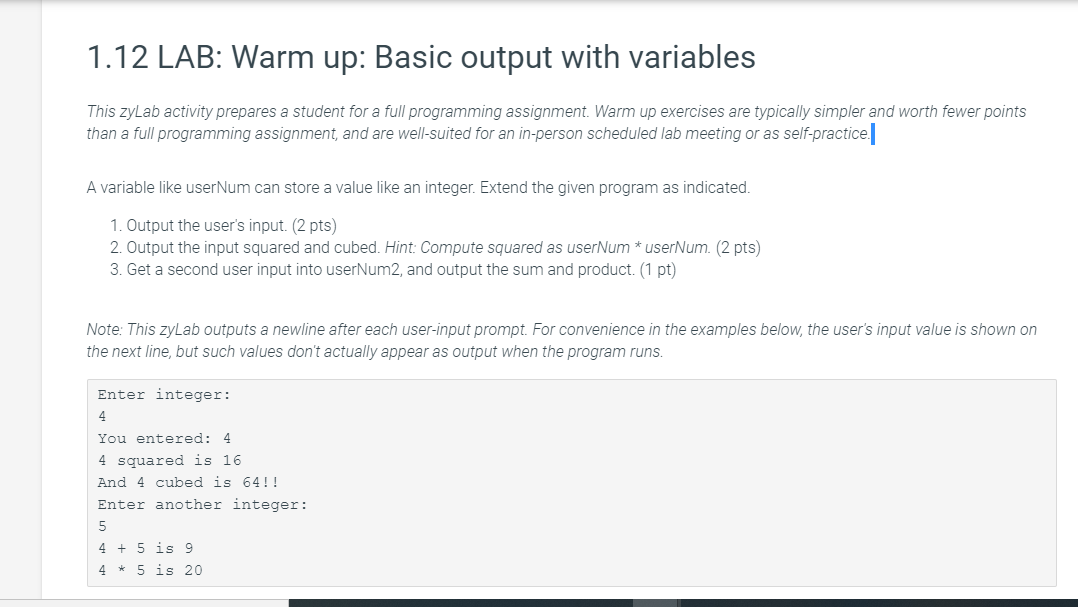 1.12 LAB: Warm up: Basic output with variables

This zyLab activity prepares a student for a full programming assignment. Warm up exercises are typically simpler and worth fewer points than a full programming assignment, and are well-suited for an in-person scheduled lab meeting or as self-practice.

A variable like userNum can store a value like an integer. Extend the given program as indicated.

1. Output the user's input. (2 pts)
2. Output the input squared and cubed. Hint: Compute squared as userNum * userNum. (2 pts)
3. Get a second user input into userNum2, and output the sum and product. (1 pt)

Note: This zyLab outputs a newline after each user-input prompt. For convenience in the examples below, the user's input value is shown on the next line, but such values don't actually appear as output when the program runs.

Enter integer:
4
You entered: 4
4 squared is 16
And 4 cubed is 64!!
Enter another integer:
5
4 + 5 is 9
4 * 5 is 20